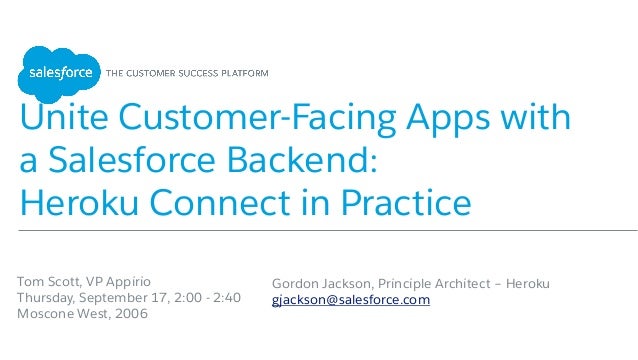 salesforce THE CUSTOMER SUCCESS PLATFORM

Unite Customer-Facing Apps with a Salesforce Backend: Heroku Connect in Practice

Tom Scott, VP Appirio
Thursday, September 17, 2:00 - 2:40
Moscone West, 2006

Gordon Jackson, Principle Architect – Heroku
gjackson@salesforce.com